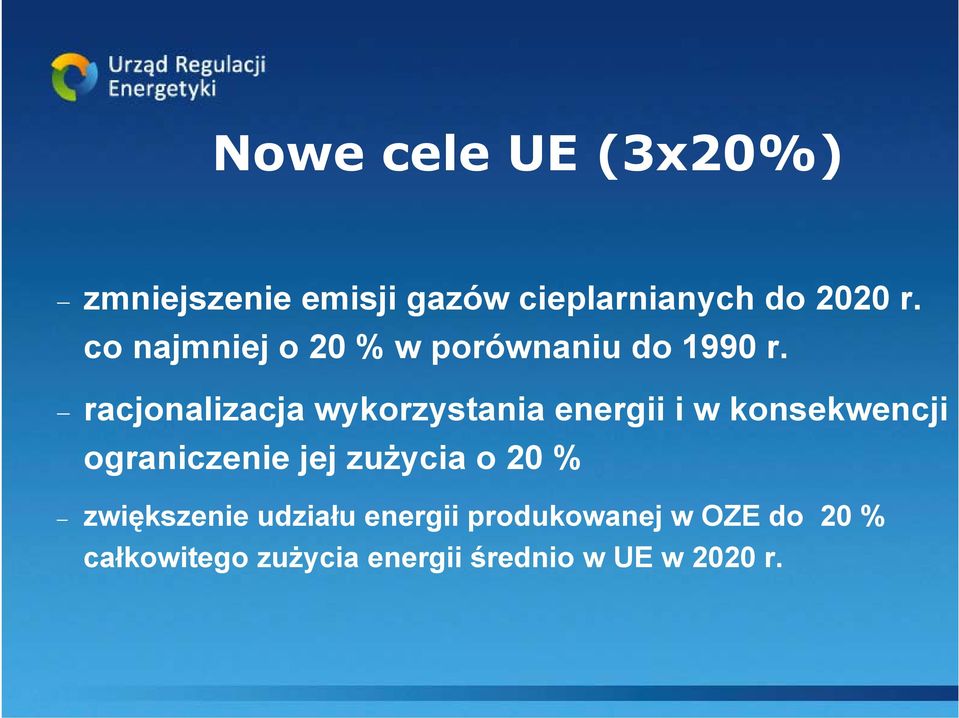 Urząd Regulacji Energetyki

Nowe cele UE (3x20%)

– zmniejszenie emisji gazów cieplarnianych do 2020 r. co najmniej o 20 % w porównaniu do 1990 r.

– racjonalizacja wykorzystania energii i w konsekwencji ograniczenie jej zużycia o 20 %

– zwiększenie udziału energii produkowanej w OZE do 20 % całkowitego zużycia energii średnio w UE w 2020 r.